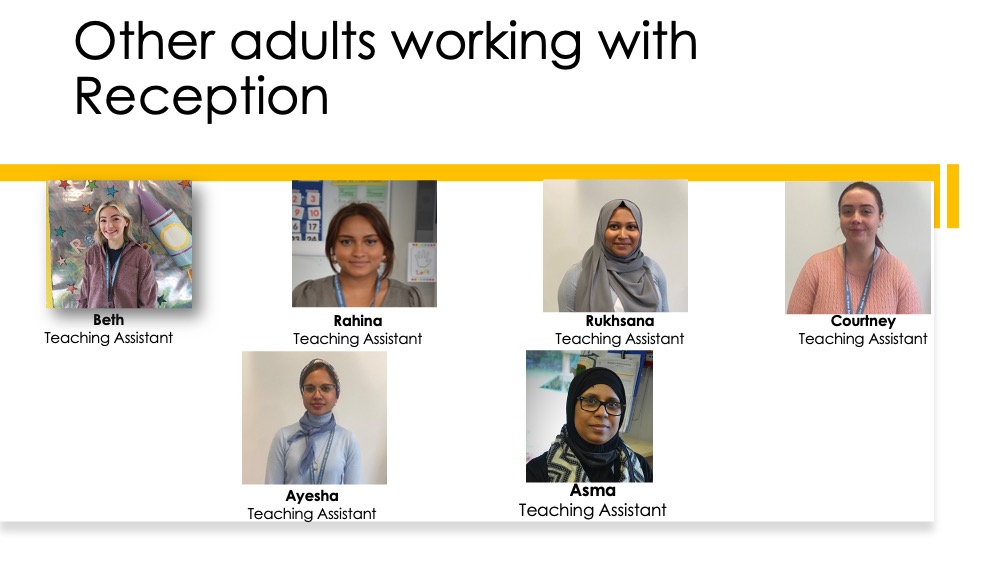 Other adults working with Reception

Beth
Teaching Assistant

Rahina
Teaching Assistant

Rukhsana
Teaching Assistant

Courtney
Teaching Assistant

Ayesha
Teaching Assistant

Asma
Teaching Assistant